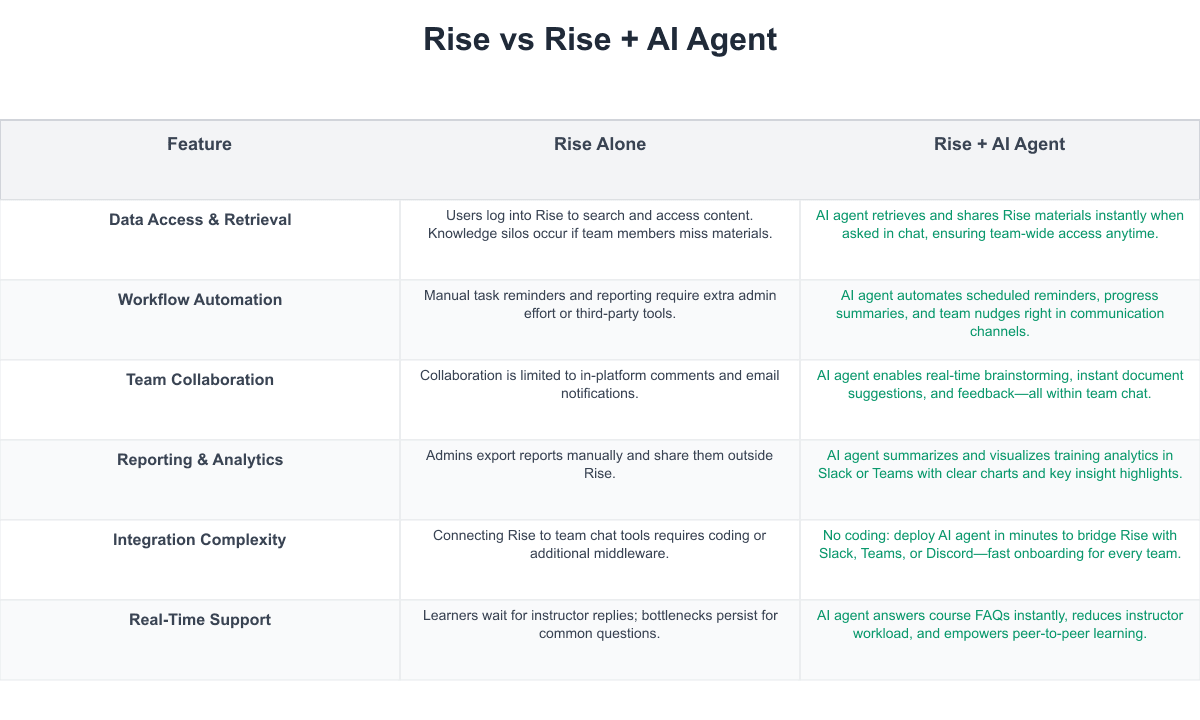 Rise vs Rise + AI Agent

| Feature | Rise Alone | Rise + AI Agent |
|---|---|---|
| Data Access & Retrieval | Users log into Rise to search and access content. Knowledge silos occur if team members miss materials. | AI agent retrieves and shares Rise materials instantly when asked in chat, ensuring team-wide access anytime. |
| Workflow Automation | Manual task reminders and reporting require extra admin effort or third-party tools. | AI agent automates scheduled reminders, progress summaries, and team nudges right in communication channels. |
| Team Collaboration | Collaboration is limited to in-platform comments and email notifications. | AI agent enables real-time brainstorming, instant document suggestions, and feedback—all within team chat. |
| Reporting & Analytics | Admins export reports manually and share them outside Rise. | AI agent summarizes and visualizes training analytics in Slack or Teams with clear charts and key insight highlights. |
| Integration Complexity | Connecting Rise to team chat tools requires coding or additional middleware. | No coding: deploy AI agent in minutes to bridge Rise with Slack, Teams, or Discord—fast onboarding for every team. |
| Real-Time Support | Learners wait for instructor replies; bottlenecks persist for common questions. | AI agent answers course FAQs instantly, reduces instructor workload, and empowers peer-to-peer learning. |